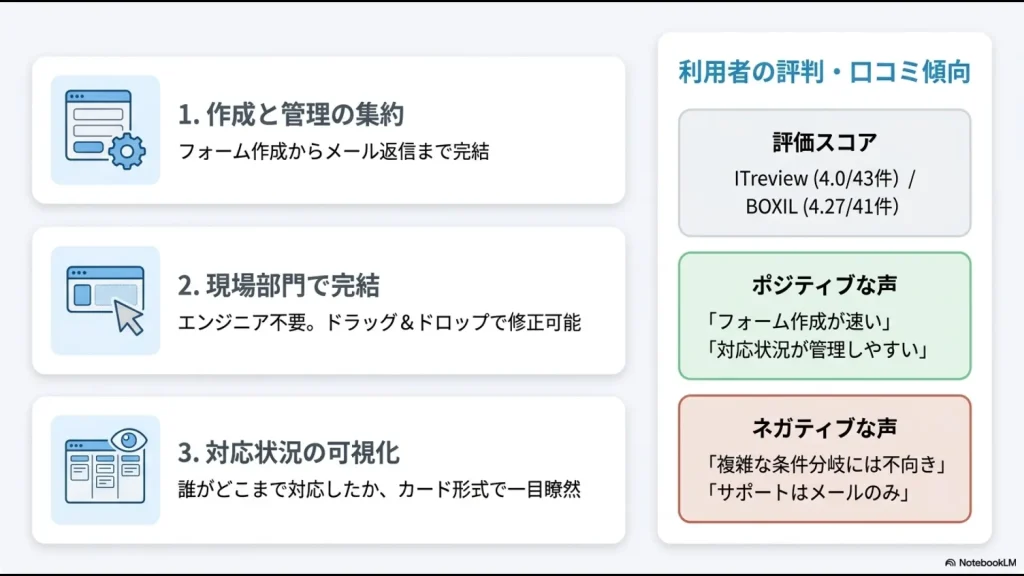 1. 作成と管理の集約

フォーム作成からメール返信まで完結

2. 現場部門で完結

エンジニア不要。ドラッグ＆ドロップで修正可能

3. 対応状況の可視化

誰がどこまで対応したか、カード形式で一目瞭然

利用者の評判・口コミ傾向

評価スコア

ITreview (4.0/43件) / BOXIL (4.27/41件)

ポジティブな声

「フォーム作成が速い」
「対応状況が管理しやすい」

ネガティブな声

「複雑な条件分岐には不向き」
「サポートはメールのみ」

NotebookLM